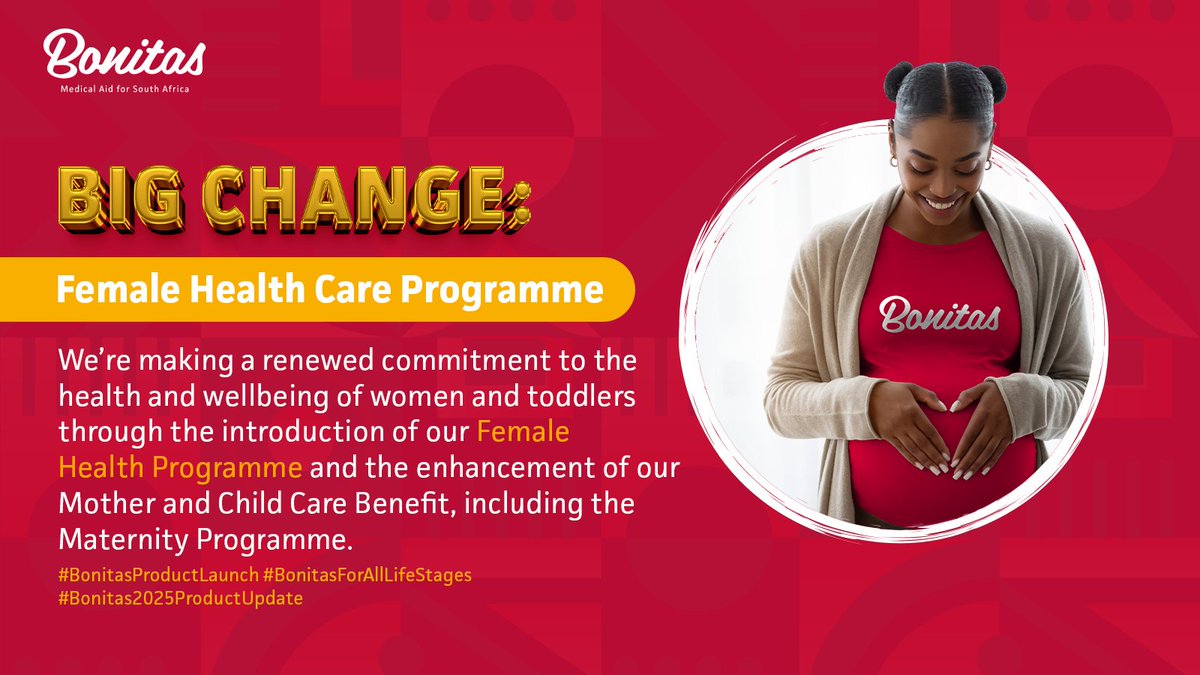 Bonitas
Medical Aid for South Africa

BIG CHANGE:

Female Health Care Programme

We're making a renewed commitment to the health and wellbeing of women and toddlers through the introduction of our Female Health Programme and the enhancement of our Mother and Child Care Benefit, including the Maternity Programme.

#BonitasProductLaunch #BonitasForAllLifeStages
#Bonitas2025ProductUpdate

Bonitas